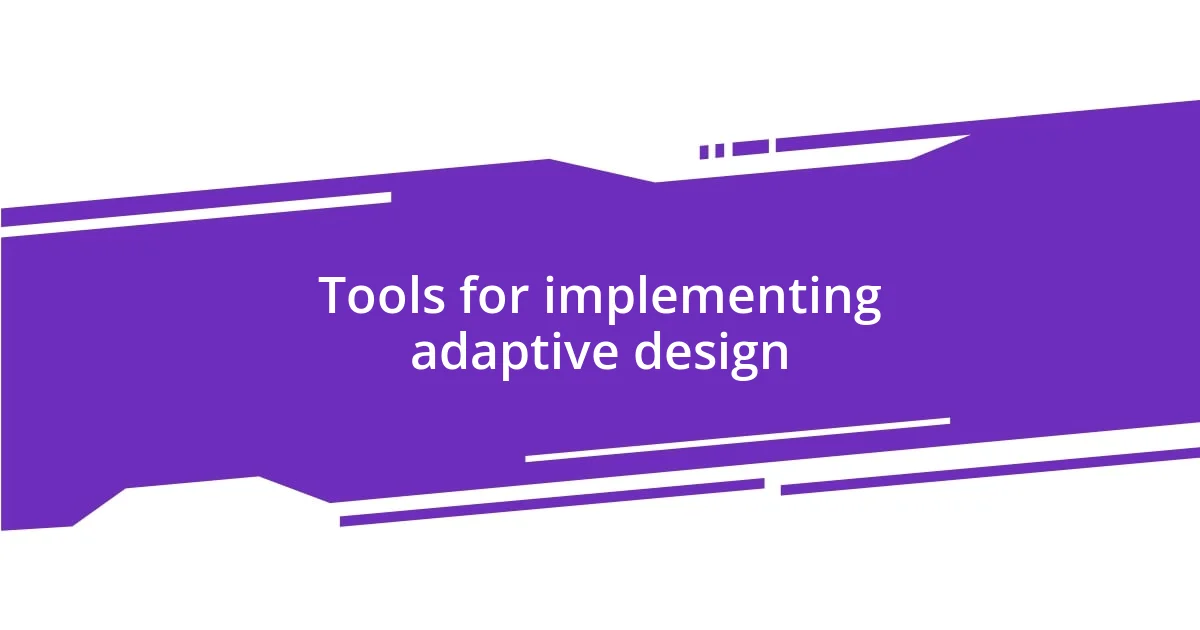 Tools for implementing adaptive design